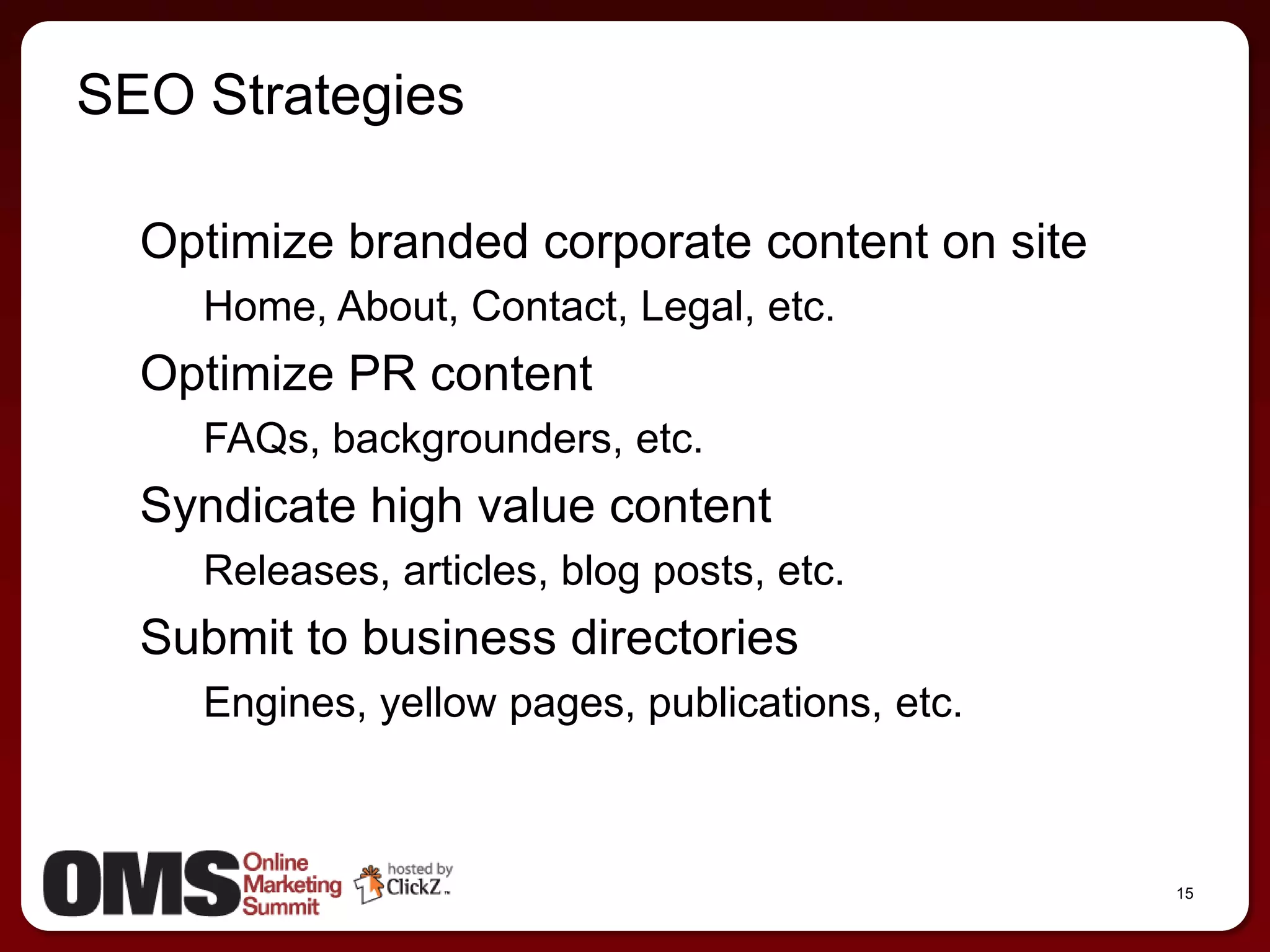 SEO Strategies

Optimize branded corporate content on site

Home, About, Contact, Legal, etc.

Optimize PR content

FAQs, backgrounders, etc.

Syndicate high value content

Releases, articles, blog posts, etc.

Submit to business directories

Engines, yellow pages, publications, etc.

OMS Online Marketing Summit hosted by ClickZ

15